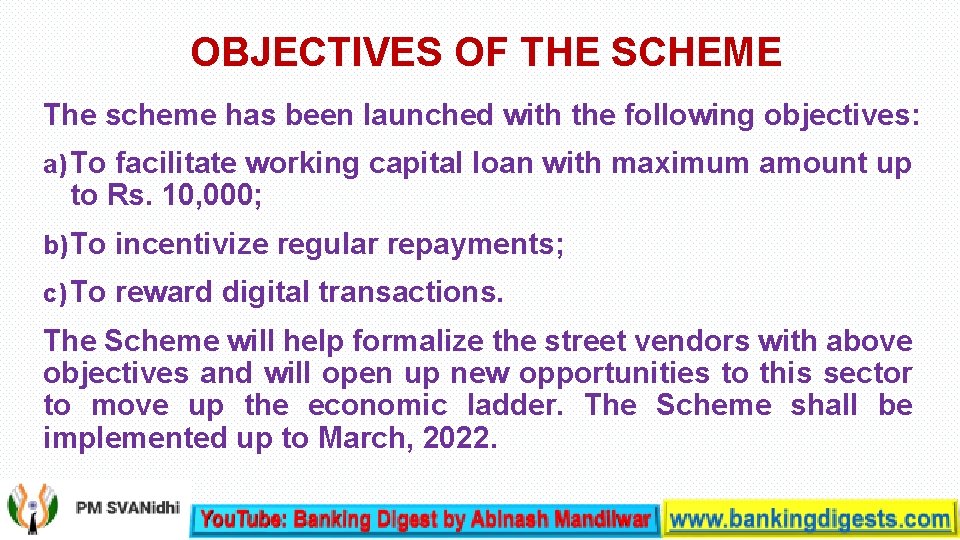 OBJECTIVES OF THE SCHEME

The scheme has been launched with the following objectives:

a) To facilitate working capital loan with maximum amount up to Rs. 10,000;

b) To incentivize regular repayments;

c) To reward digital transactions.

The Scheme will help formalize the street vendors with above objectives and will open up new opportunities to this sector to move up the economic ladder. The Scheme shall be implemented up to March, 2022.

PM SVANidhi

YouTube: Banking Digest by Abinash Mandilwar

www.bankingdigests.com